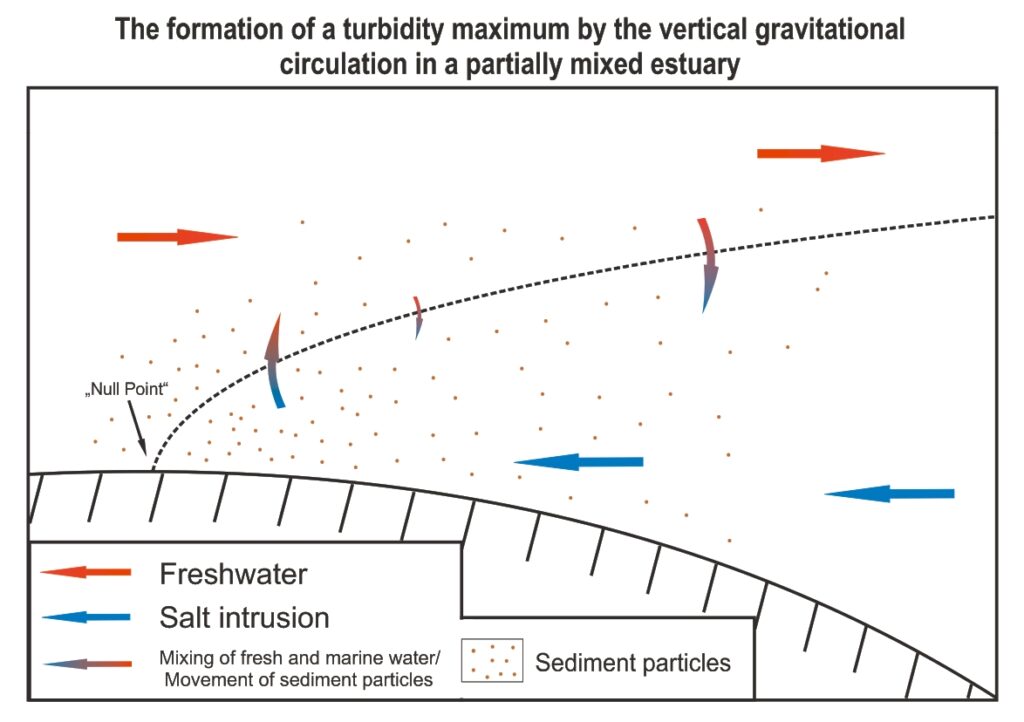 The formation of a turbidity maximum by the vertical gravitational circulation in a partially mixed estuary

„Null Point“

Freshwater

Salt intrusion

Mixing of fresh and marine water/ Movement of sediment particles

Sediment particles